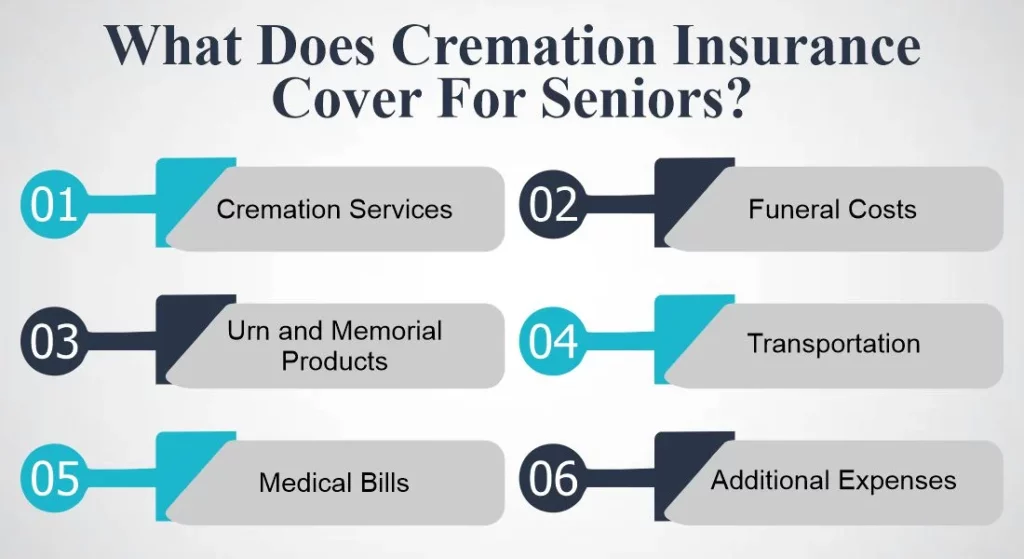 What Does Cremation Insurance Cover For Seniors?

01 Cremation Services

02 Funeral Costs

03 Urn and Memorial Products

04 Transportation

05 Medical Bills

06 Additional Expenses